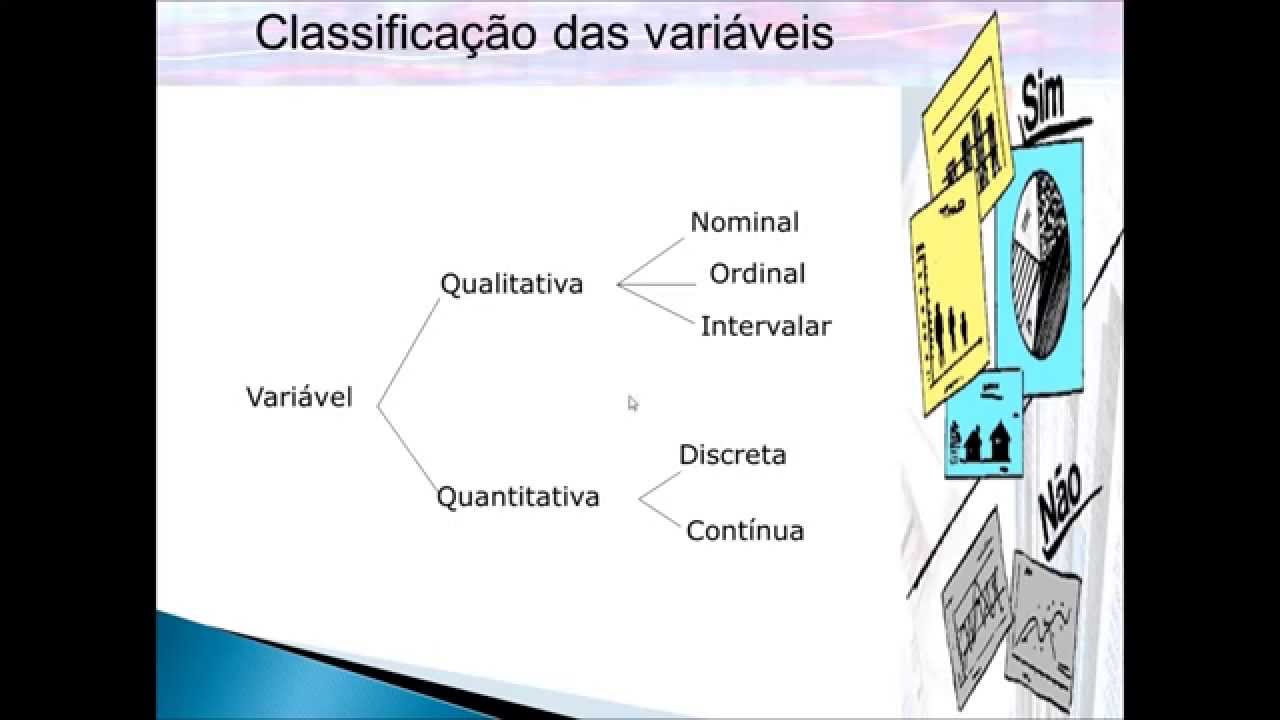 Classificação das variáveis

Variável

Qualitativa

Nominal

Ordinal

Intervalar

Quantitativa

Discreta

Contínua

Sim

Não